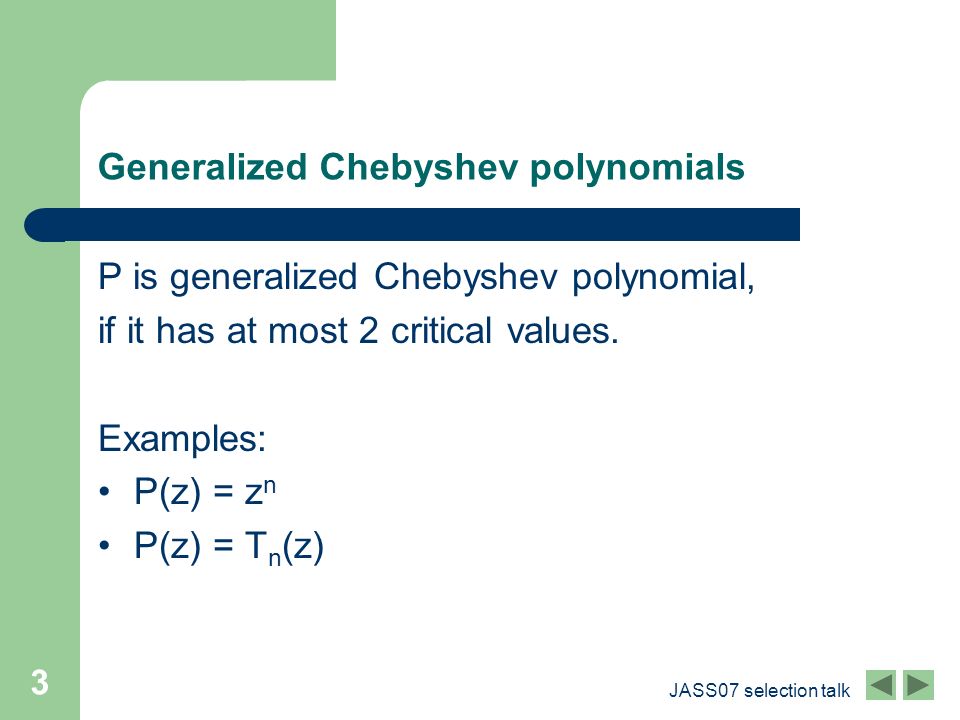 Generalized Chebyshev polynomials

P is generalized Chebyshev polynomial, if it has at most 2 critical values.

Examples:
• $P(z) = z^n$
• $P(z) = T_n(z)$

3

JASS07 selection talk